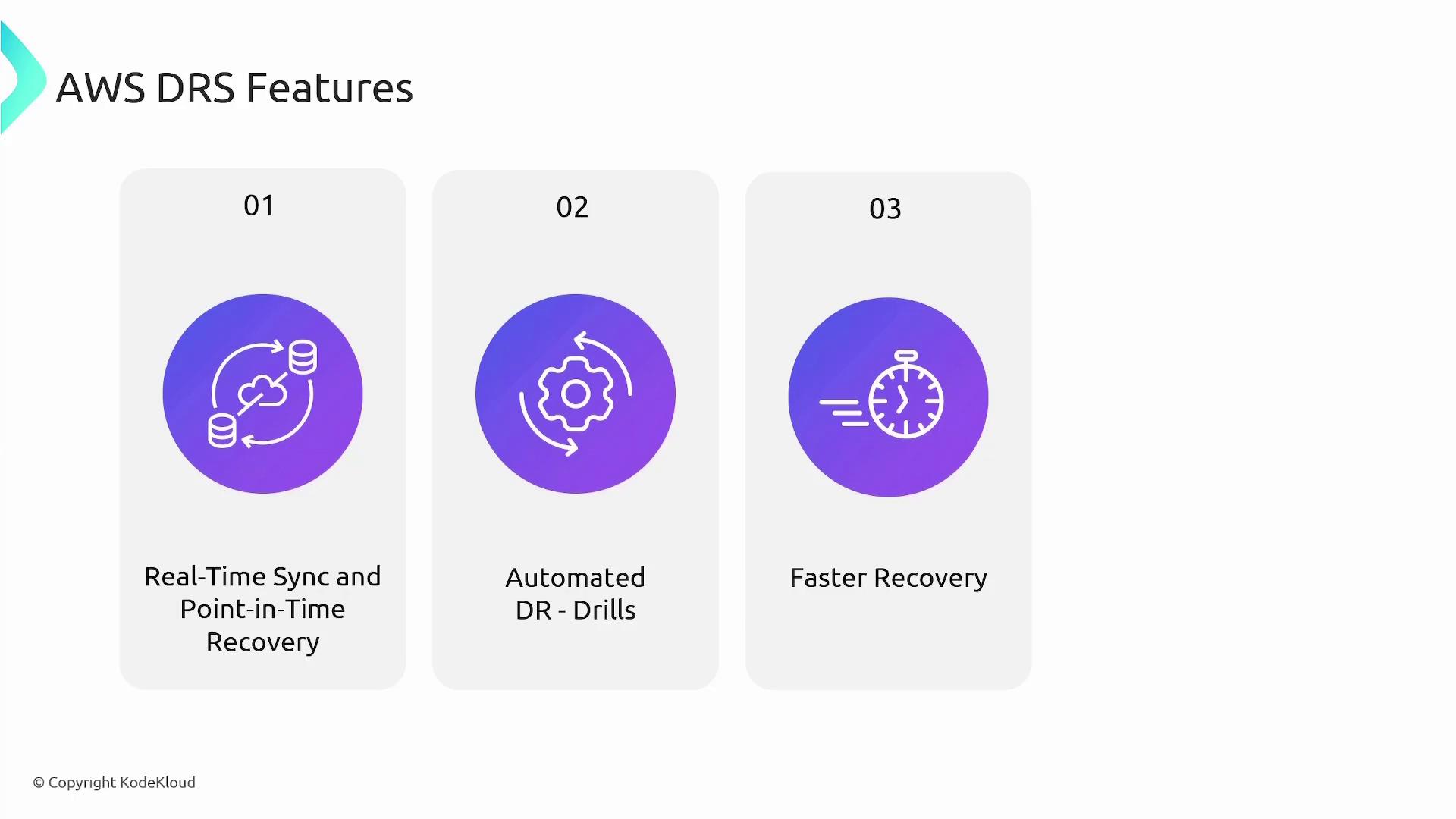 AWS DRS Features

01

Real-Time Sync and Point-in-Time Recovery

02

Automated DR - Drills

03

Faster Recovery

© Copyright KodeKloud